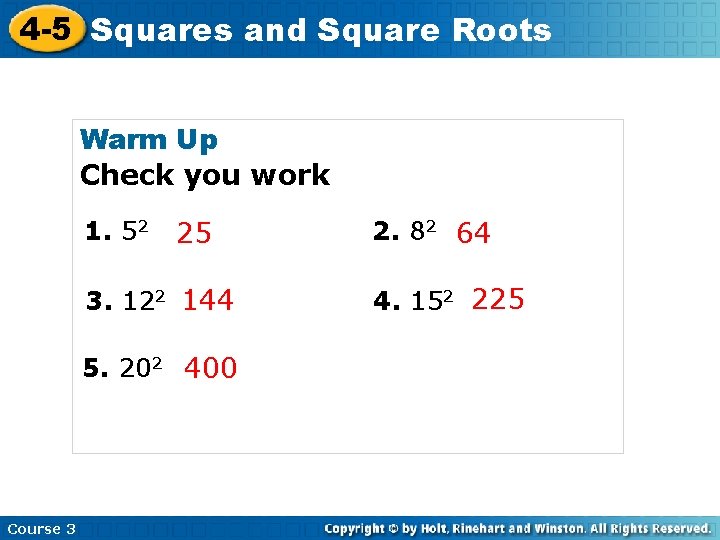 4-5 Squares and Square Roots

Warm Up
Check you work

1. $5^2$ 25

2. $8^2$ 64

3. $12^2$ 144

4. $15^2$ 225

5. $20^2$ 400

Course 3

Copyright © by Holt, Rinehart and Winston. All Rights Reserved.